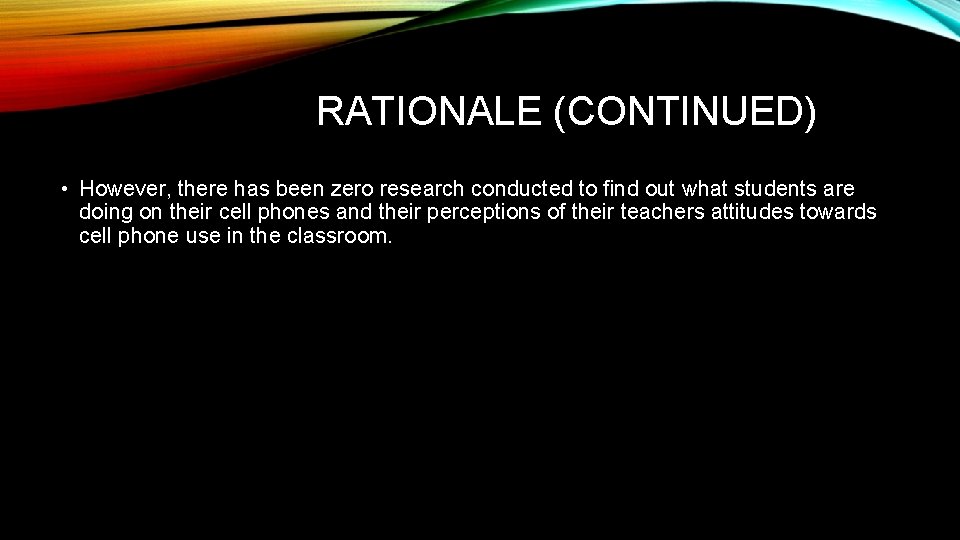 RATIONALE (CONTINUED)

• However, there has been zero research conducted to find out what students are doing on their cell phones and their perceptions of their teachers attitudes towards cell phone use in the classroom.